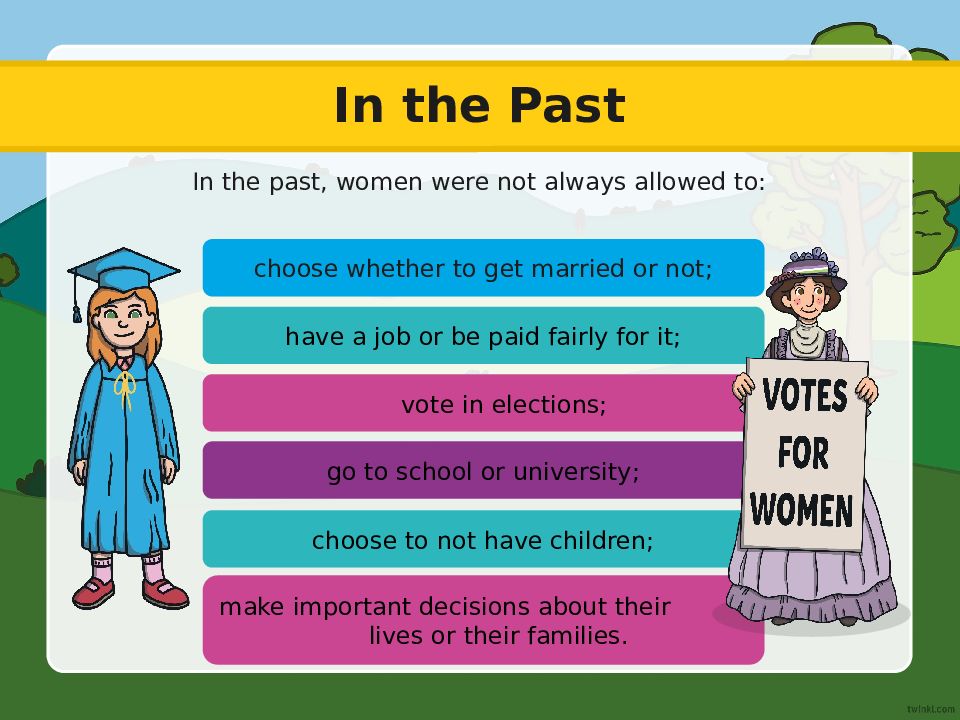 In the Past

In the past, women were not always allowed to:

choose whether to get married or not;

have a job or be paid fairly for it;

vote in elections;

go to school or university;

choose to not have children;

make important decisions about their lives or their families.

VOTES FOR WOMEN

twinkl.com